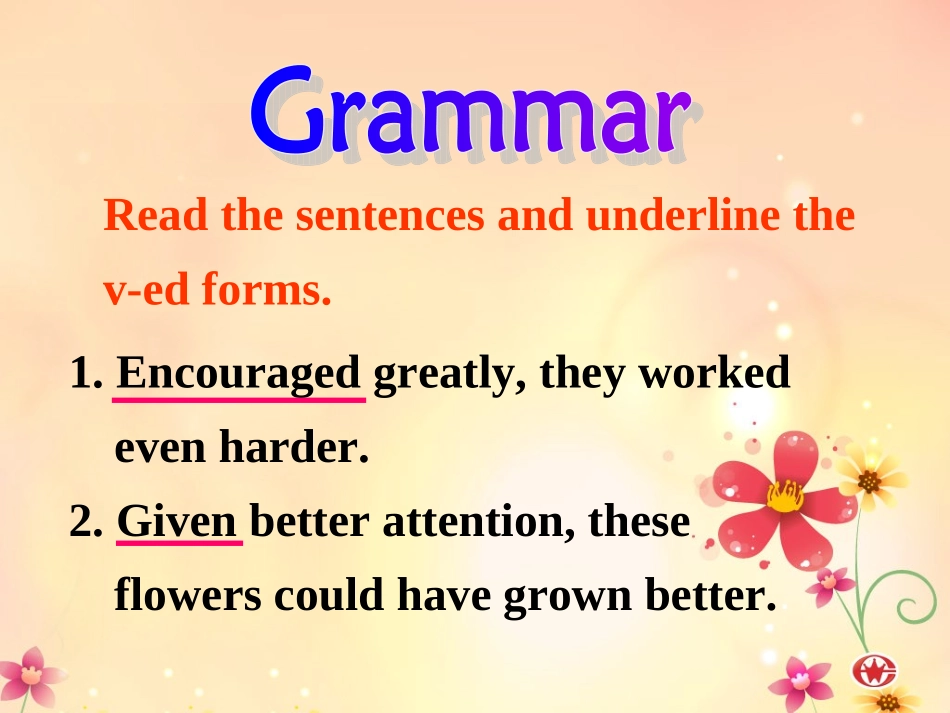 Grammar

Read the sentences and underline the v-ed forms.

1. Encouraged greatly, they worked even harder.

2. Given better attention, these flowers could have grown better.